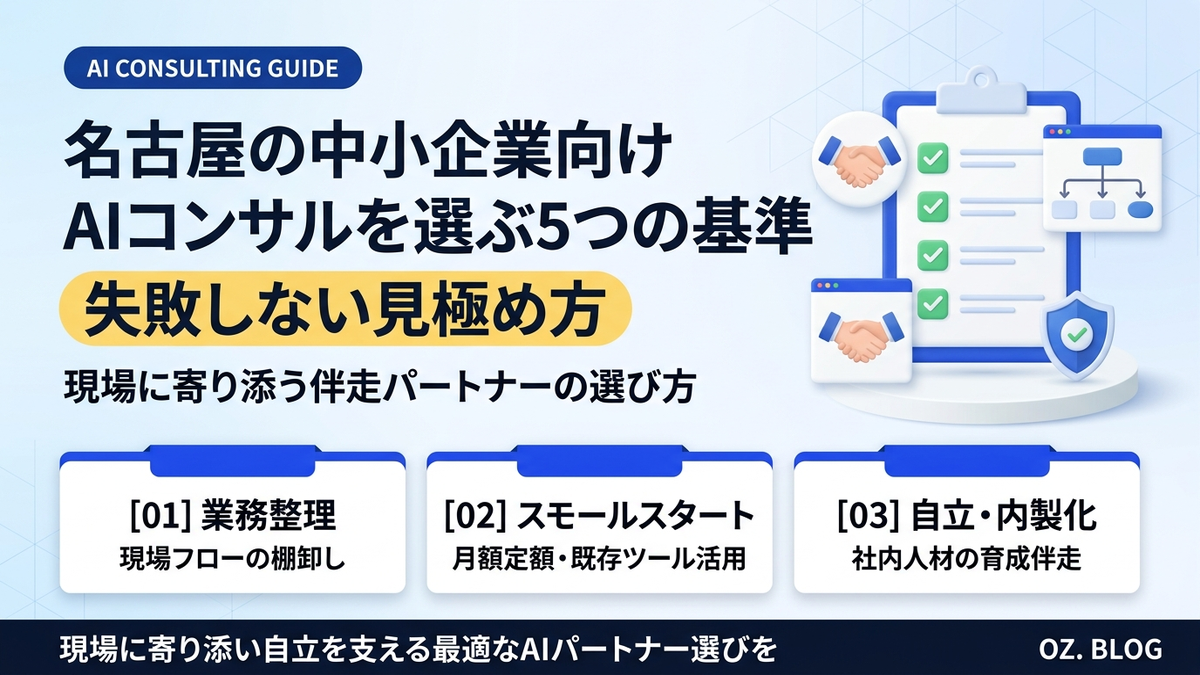 AI CONSULTING GUIDE

名古屋の中小企業向け
AIコンサルを選ぶ5つの基準

失敗しない見極め方

現場に寄り添う伴走パートナーの選び方

[01] 業務整理
現場フローの棚卸し

[02] スモールスタート
月額定額・既存ツール活用

[03] 自立・内製化
社内人材の育成伴走

現場に寄り添い自立を支える最適なAIパートナー選びを

OZ. BLOG